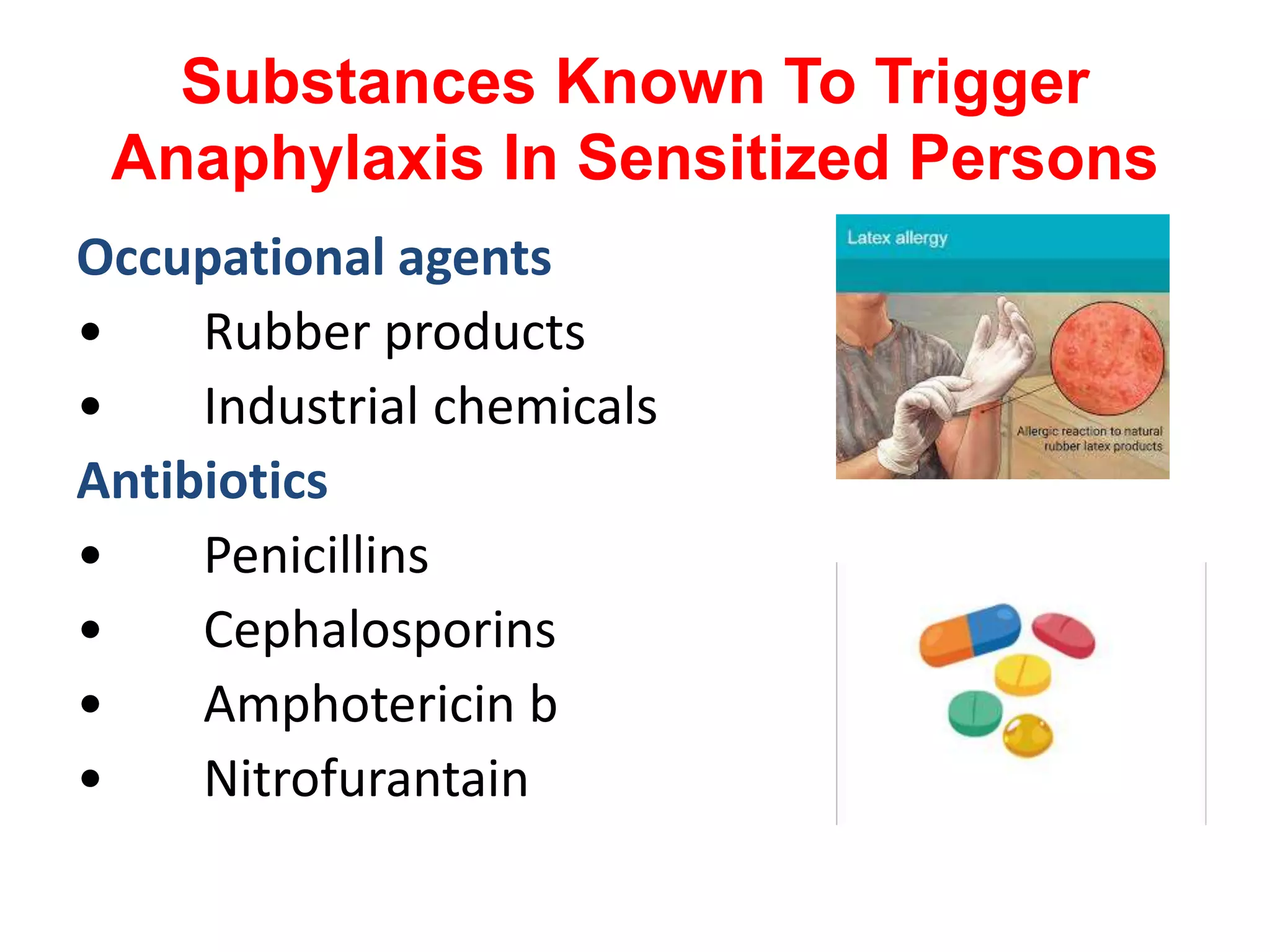 Substances Known To Trigger Anaphylaxis In Sensitized Persons

Occupational agents
• Rubber products
• Industrial chemicals

Antibiotics
• Penicillins
• Cephalosporins
• Amphotericin b
• Nitrofurantain

Latex allergy

Allergic reaction to natural rubber latex products